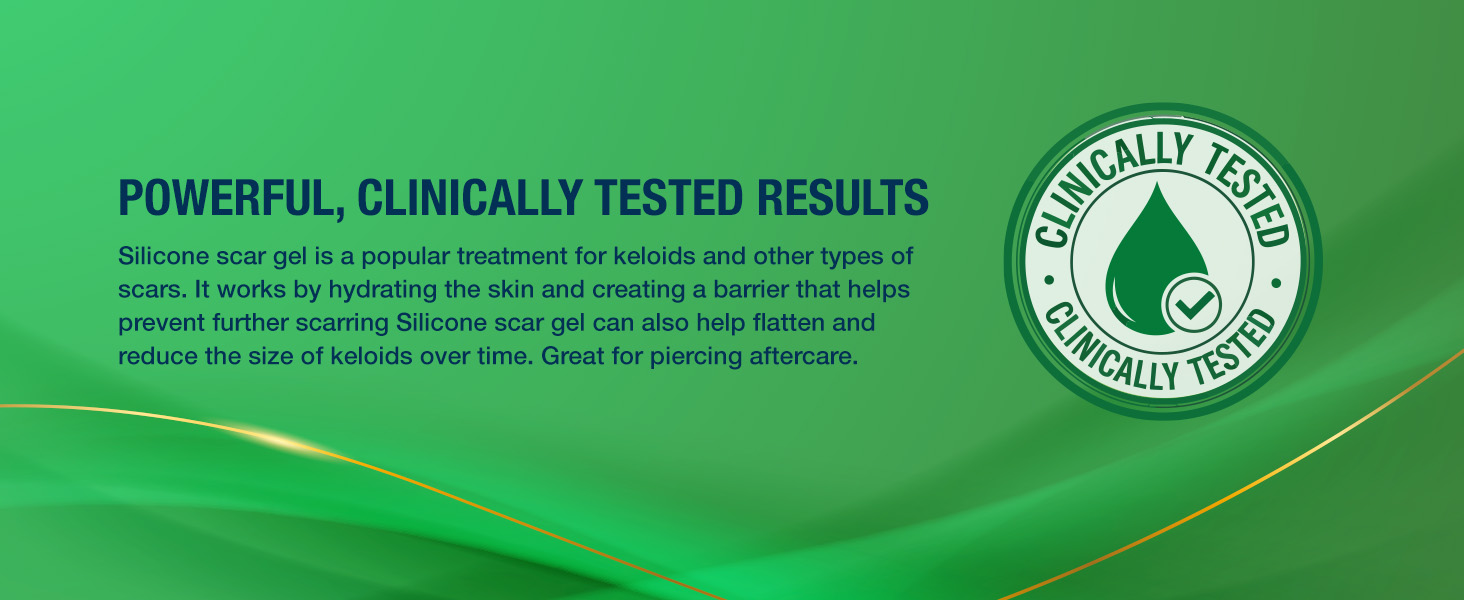 POWERFUL, CLINICALLY TESTED RESULTS

Silicone scar gel is a popular treatment for keloids and other types of scars. It works by hydrating the skin and creating a barrier that helps prevent further scarring Silicone scar gel can also help flatten and reduce the size of keloids over time. Great for piercing aftercare.

CLINICALLY TESTED
CLINICALLY TESTED